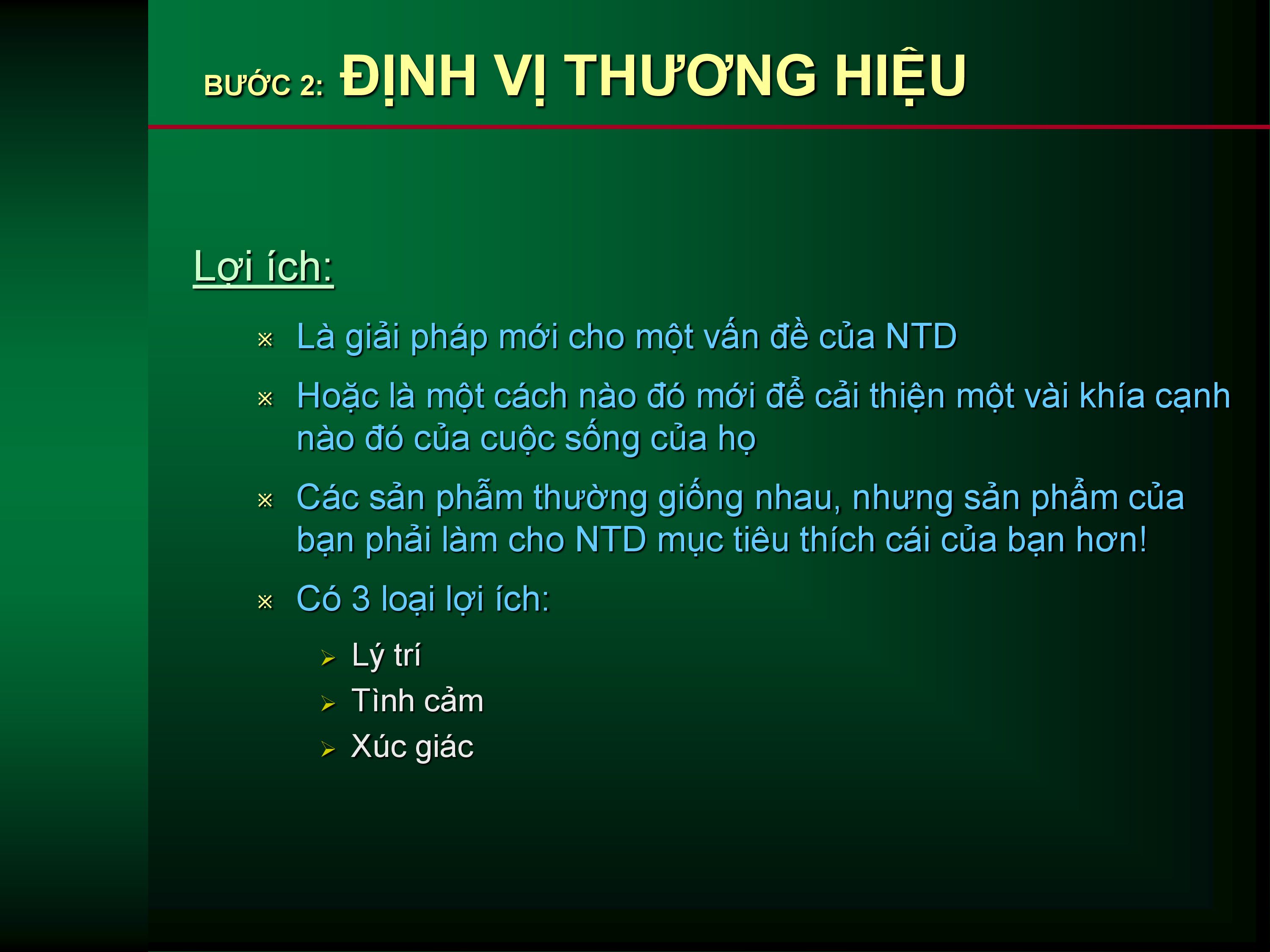 BƯỚC 2: ĐỊNH VỊ THƯƠNG HIỆU

Lợi ích:

※ Là giải pháp mới cho một vấn đề của NTD

※ Hoặc là một cách nào đó mới để cải thiện một vài khía cạnh nào đó của cuộc sống của họ

※ Các sản phẫm thường giống nhau, nhưng sản phẩm của bạn phải làm cho NTD mục tiêu thích cái của bạn hơn!

※ Có 3 loại lợi ích:

➢ Lý trí
➢ Tình cảm
➢ Xúc giác